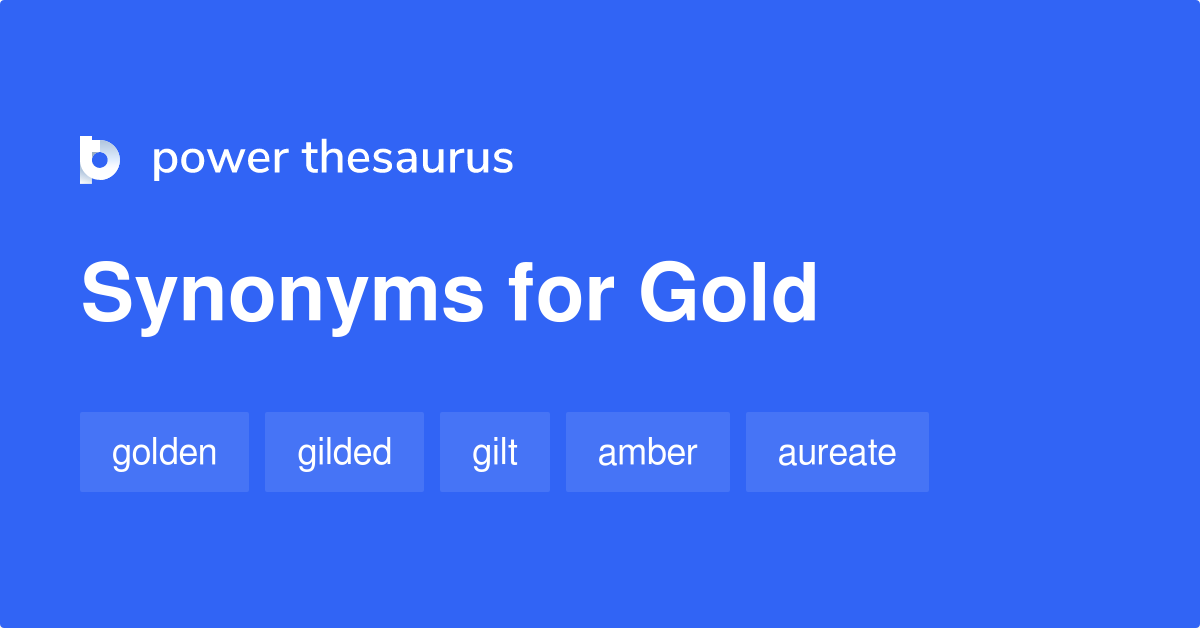 power thesaurus

Synonyms for Gold

golden gilded gilt amber aureate